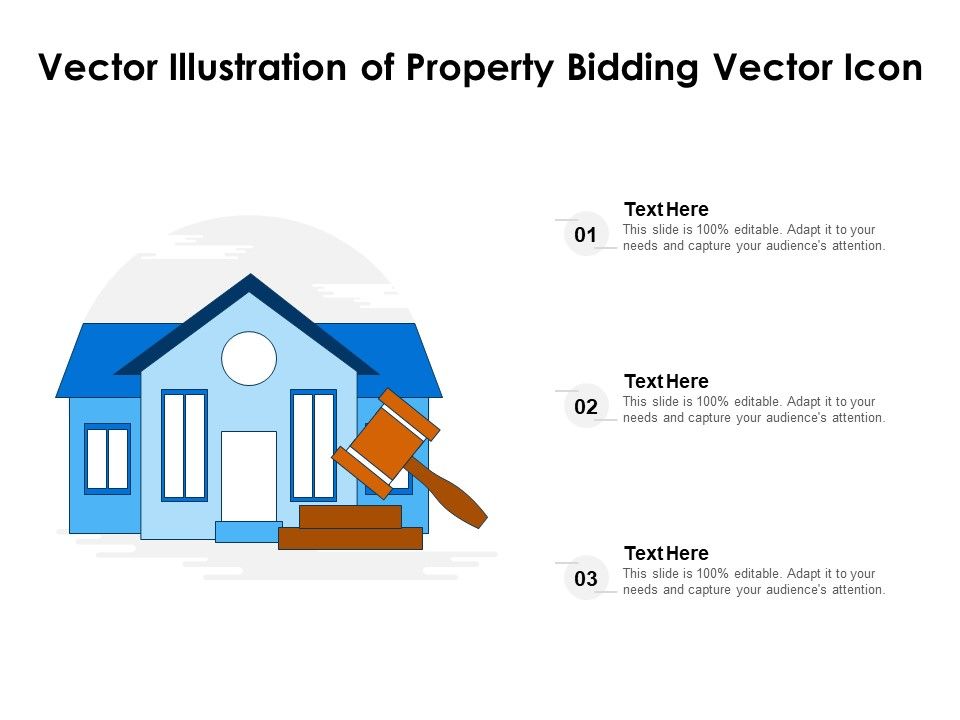 Vector Illustration of Property Bidding Vector Icon

01
Text Here
This slide is 100% editable. Adapt it to your needs and capture your audience's attention.

02
Text Here
This slide is 100% editable. Adapt it to your needs and capture your audience's attention.

03
Text Here
This slide is 100% editable. Adapt it to your needs and capture your audience's attention.